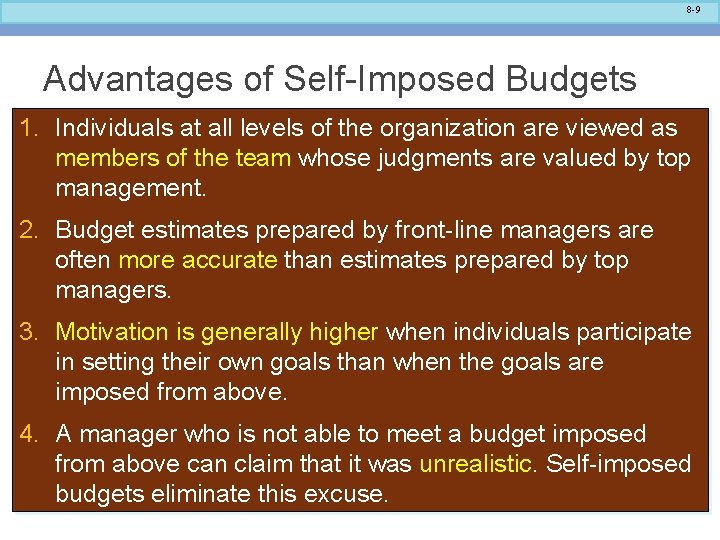 8-9

Advantages of Self-Imposed Budgets

1. Individuals at all levels of the organization are viewed as members of the team whose judgments are valued by top management.

2. Budget estimates prepared by front-line managers are often more accurate than estimates prepared by top managers.

3. Motivation is generally higher when individuals participate in setting their own goals than when the goals are imposed from above.

4. A manager who is not able to meet a budget imposed from above can claim that it was unrealistic. Self-imposed budgets eliminate this excuse.